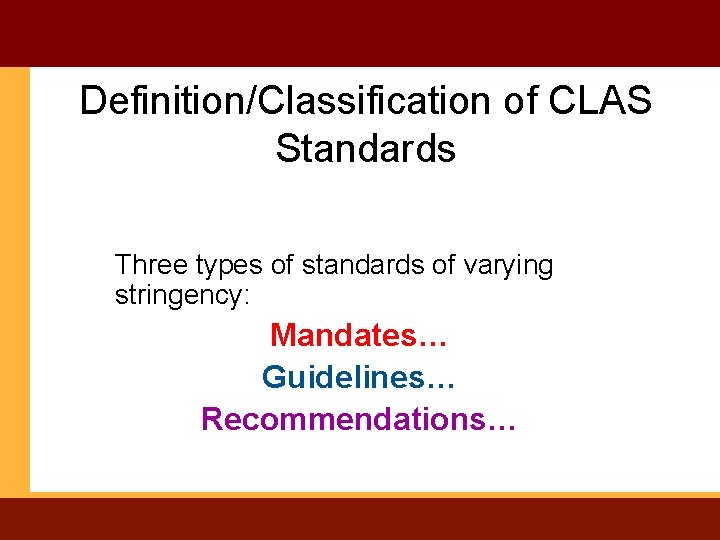 Definition/Classification of CLAS Standards

Three types of standards of varying stringency:

Mandates…

Guidelines…

Recommendations…